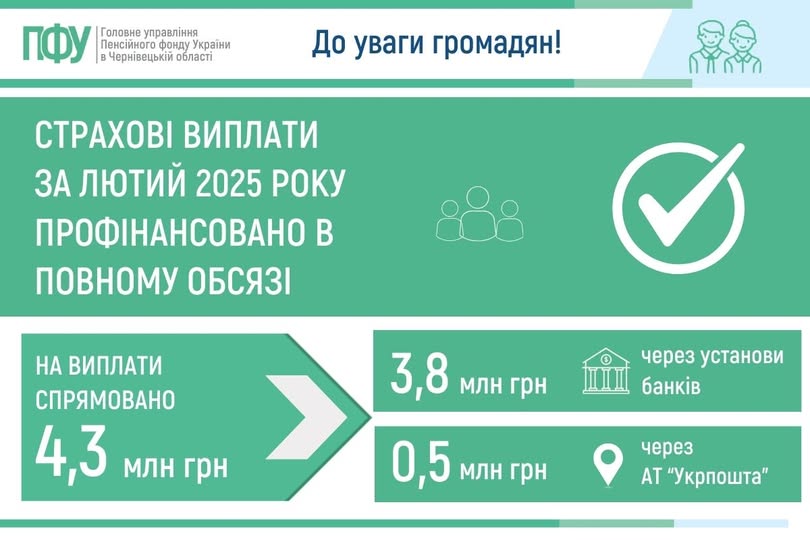 ПФУ Головне управління Пенсійного фонду України в Чернівецькій області

До уваги громадян!

СТРАХОВІ ВИПЛАТИ ЗА ЛЮТИЙ 2025 РОКУ ПРОФІНАНСОВАНО В ПОВНОМУ ОБСЯЗІ

НА ВИПЛАТИ СПРЯМОВАНО 4,3 млн грн

3,8 млн грн через установи банків

0,5 млн грн через АТ "Укрпошта"